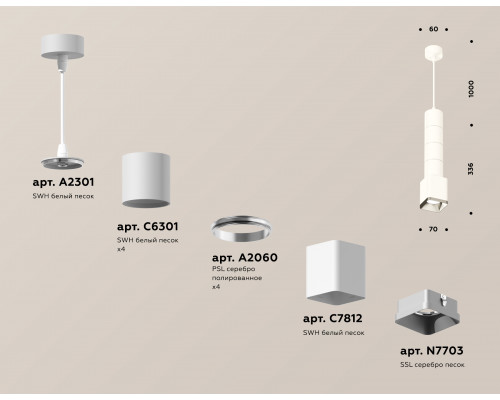 арт. A2301
SWH белый песок

арт. C6301
SWH белый песок
x4

арт. A2060
PSL серебро полированное
x4

арт. C7812
SWH белый песок

арт. N7703
SSL серебро песок

60
1000
336
70